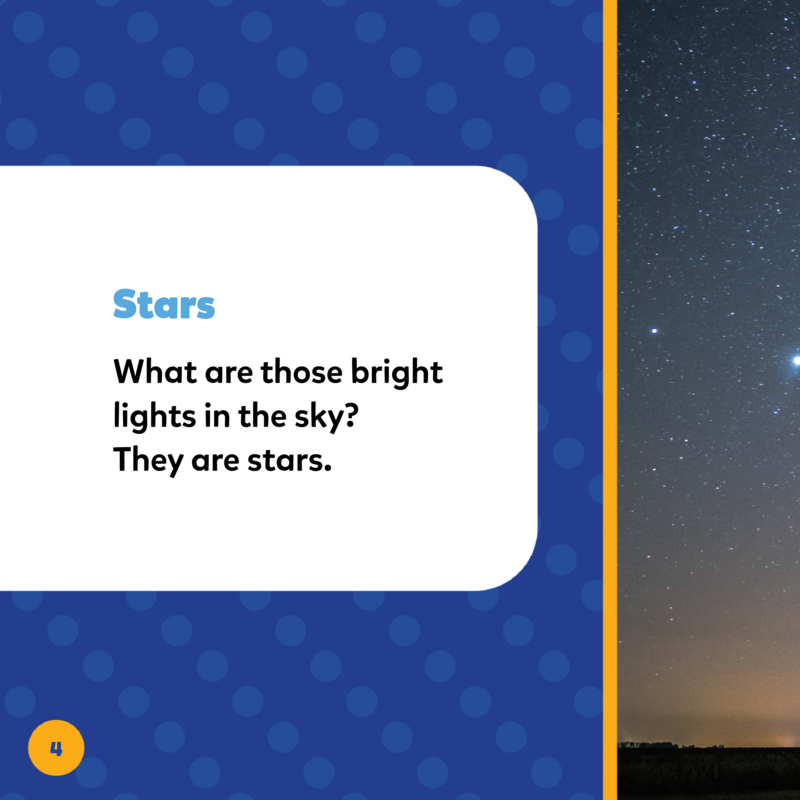 Stars

What are those bright lights in the sky? They are stars.

4